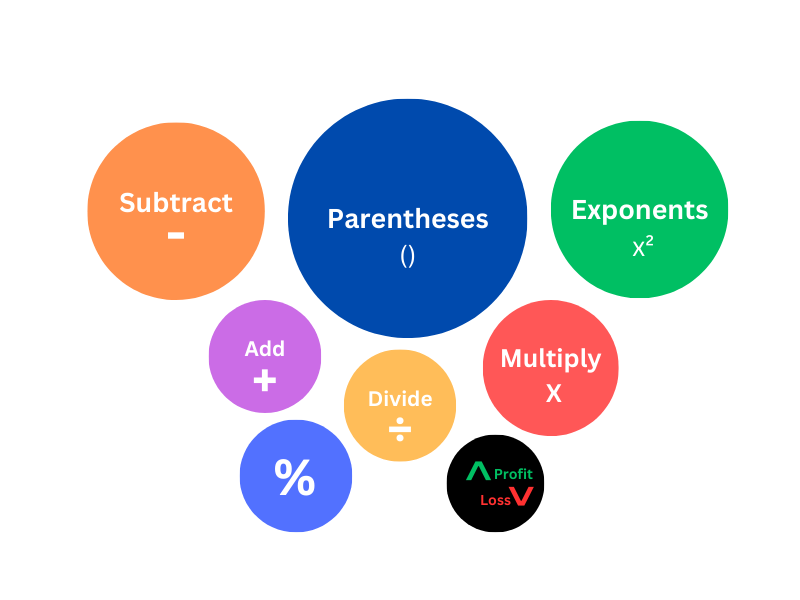 Subtract
-

Parentheses
()

Exponents
$X^2$

Add
+

Divide
÷

Multiply
X

%

Profit
Loss